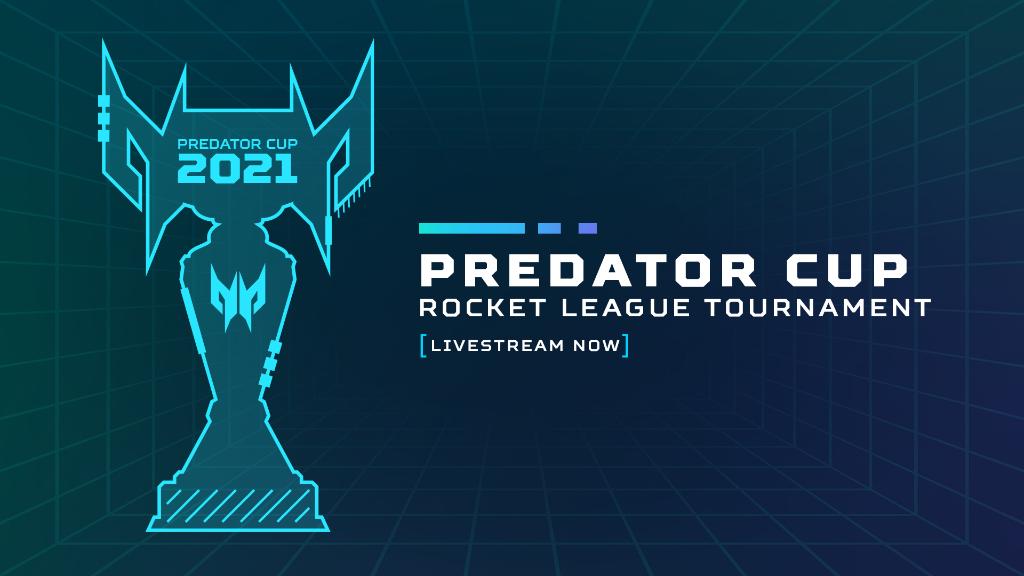 PREDATOR CUP
2021

PREDATOR CUP
ROCKET LEAGUE TOURNAMENT
[LIVESTREAM NOW]